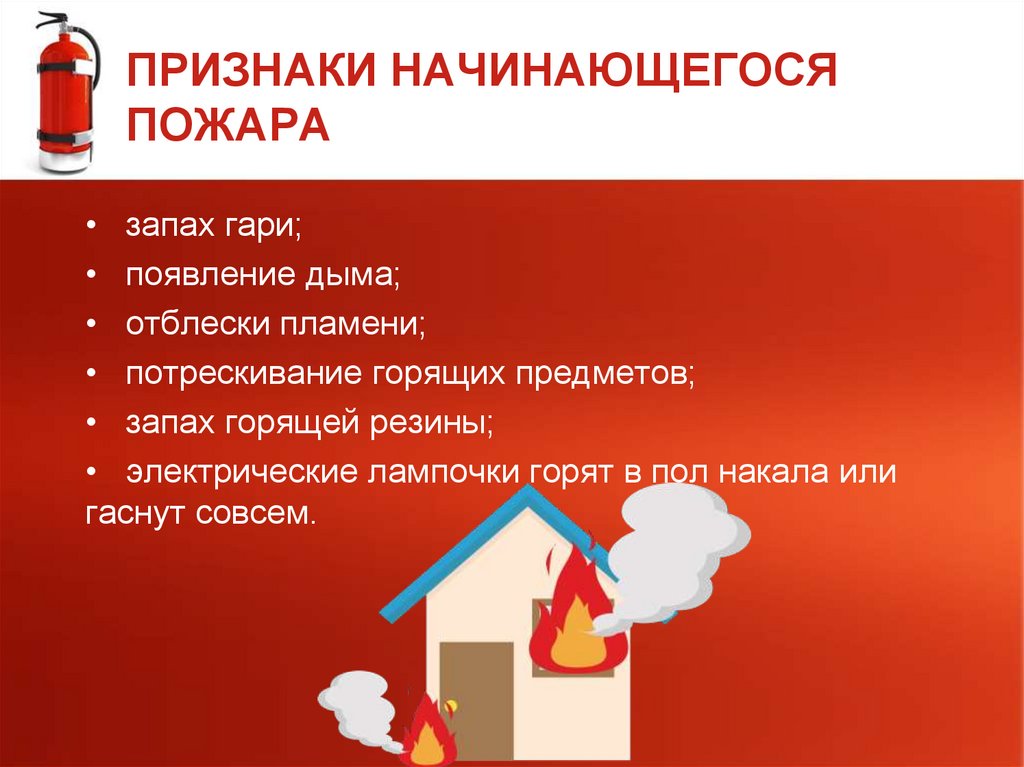 ПРИЗНАКИ НАЧИНАЮЩЕГОСЯ ПОЖАРА

• запах гари;
• появление дыма;
• отблески пламени;
• потрескивание горящих предметов;
• запах горящей резины;
• электрические лампочки горят в пол накала или гаснут совсем.